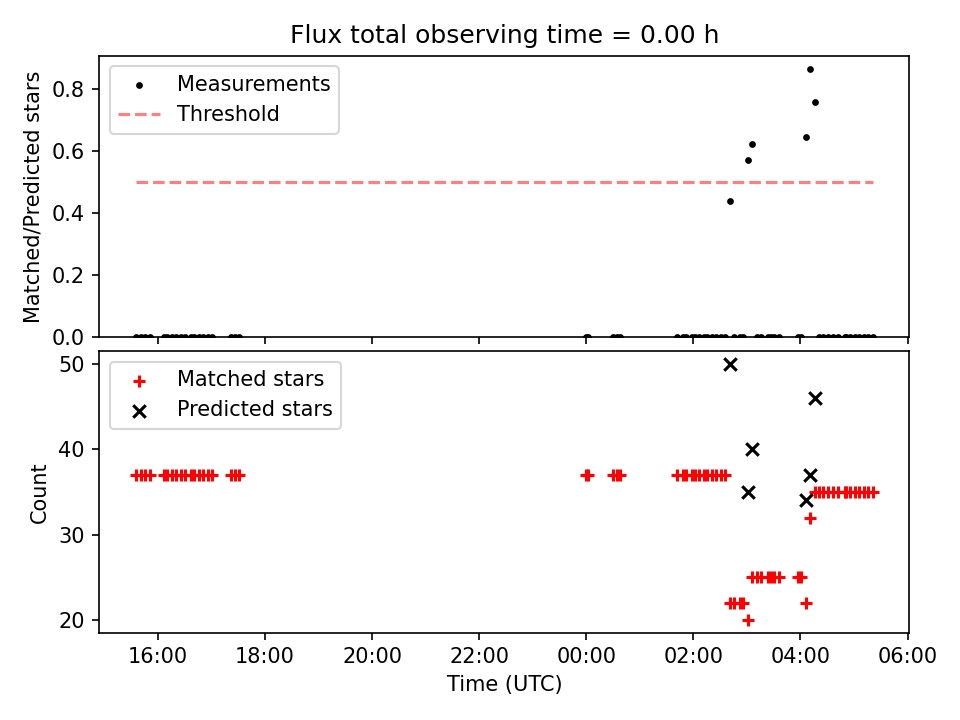 Flux total observing time = 0.00 h

Measurements
Threshold

Matched/Predicted stars

0.8
0.6
0.4
0.2
0.0

Matched stars
Predicted stars

Count

50
40
30
20

16:00
18:00
20:00
22:00
00:00
02:00
04:00
06:00

Time (UTC)